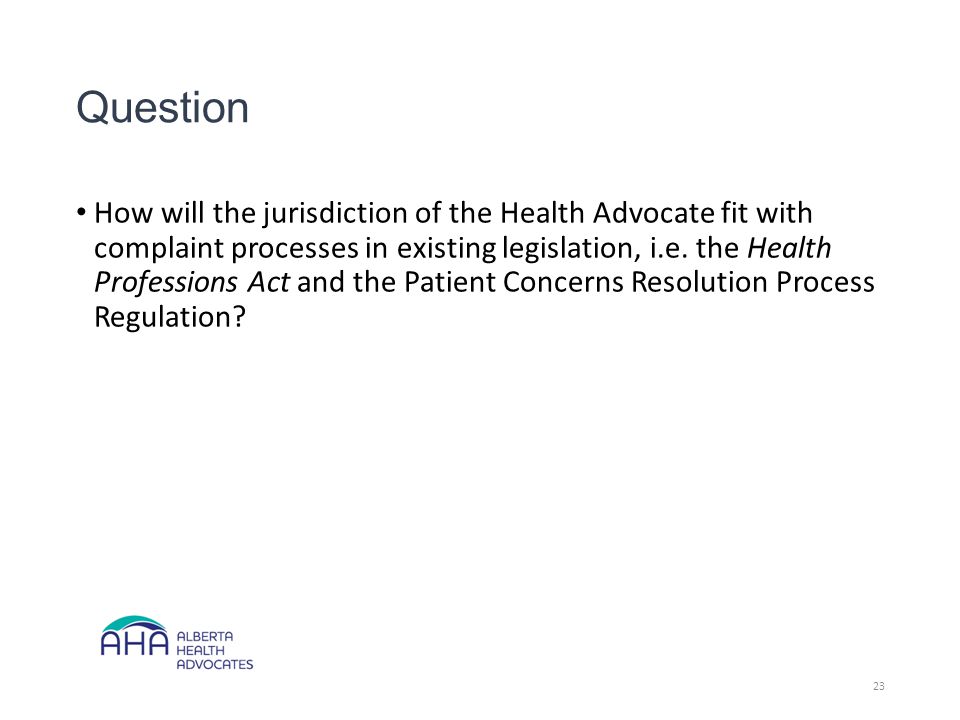 Question

• How will the jurisdiction of the Health Advocate fit with complaint processes in existing legislation, i.e. the Health Professions Act and the Patient Concerns Resolution Process Regulation?

AHA ALBERTA HEALTH ADVOCATES

23